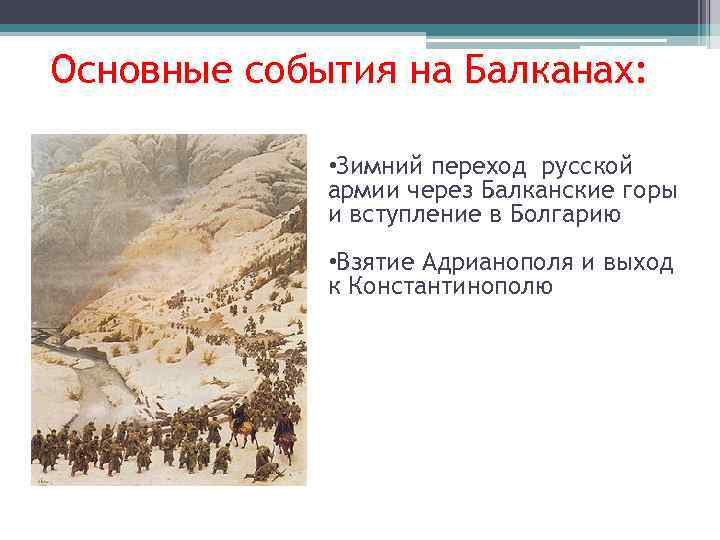 Основные события на Балканах:

•Зимний переход русской армии через Балканские горы и вступление в Болгарию

•Взятие Адрианополя и выход к Константинополю